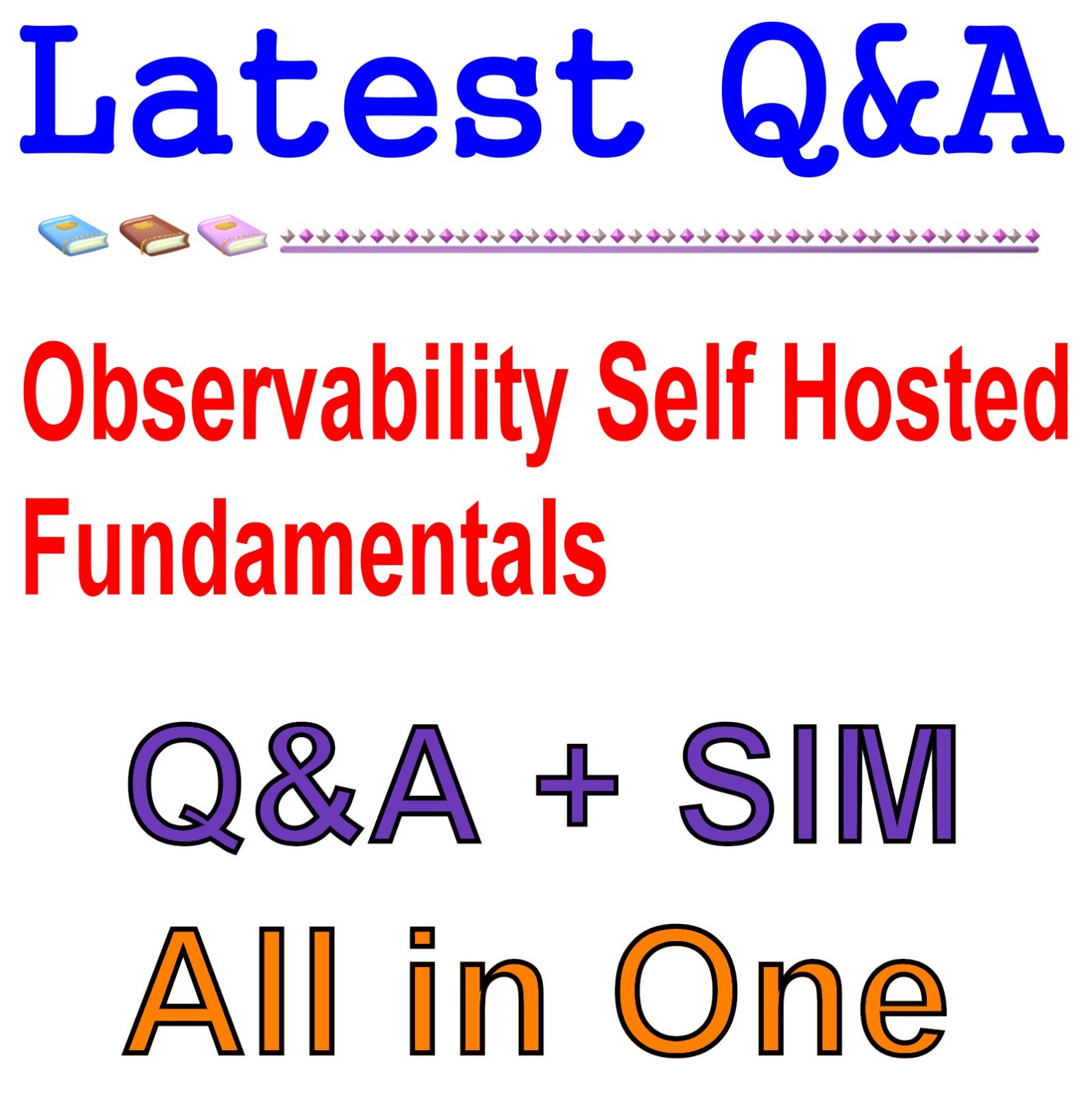 Latest Q&A

Observability Self Hosted Fundamentals

Q&A + SIM

All in One